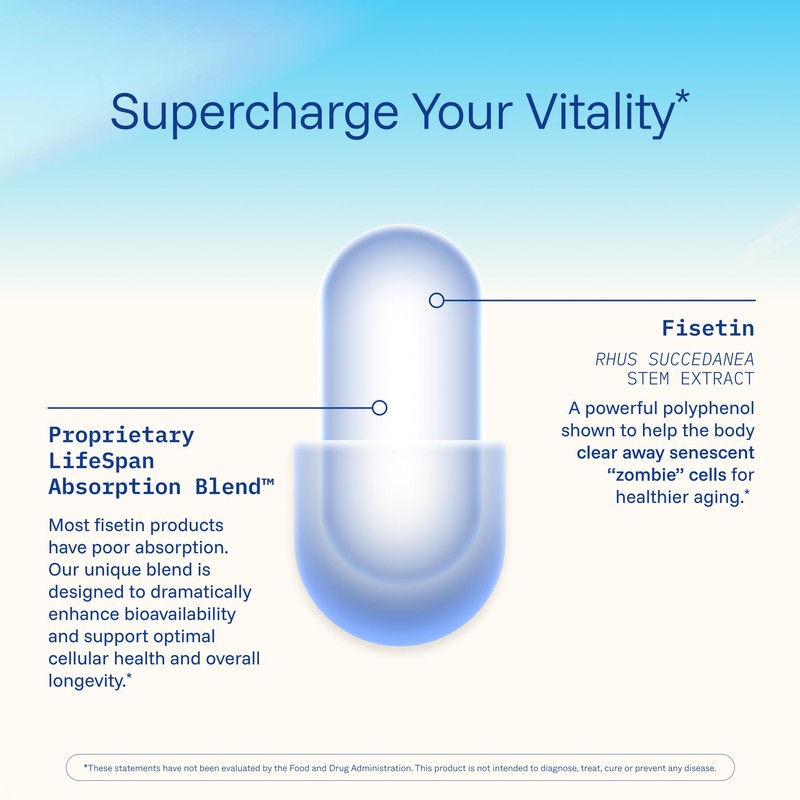 Supercharge Your Vitality*

Fisetin

RHUS SUCCEDANEA STEM EXTRACT

A powerful polyphenol shown to help the body clear away senescent "zombie" cells for healthier aging.*

Proprietary LifeSpan Absorption Blend™

Most fisetin products have poor absorption. Our unique blend is designed to dramatically enhance bioavailability and support optimal cellular health and overall longevity.*

*These statements have not been evaluated by the Food and Drug Administration. This product is not intended to diagnose, treat, cure or prevent any disease.